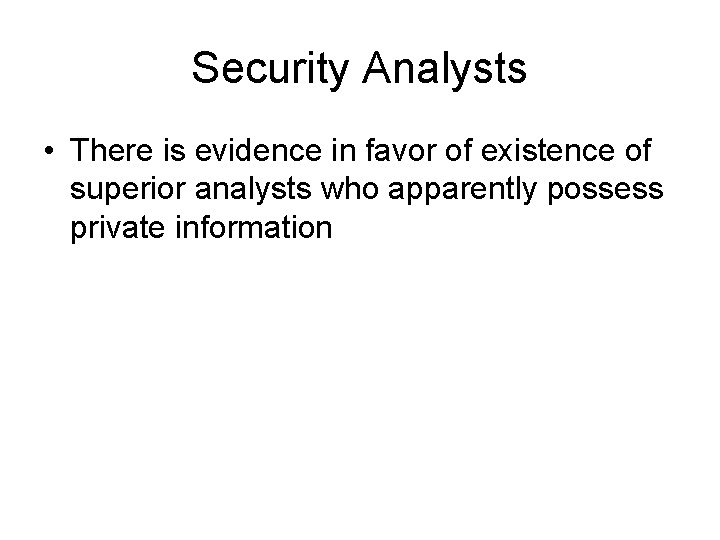 Security Analysts

• There is evidence in favor of existence of superior analysts who apparently possess private information